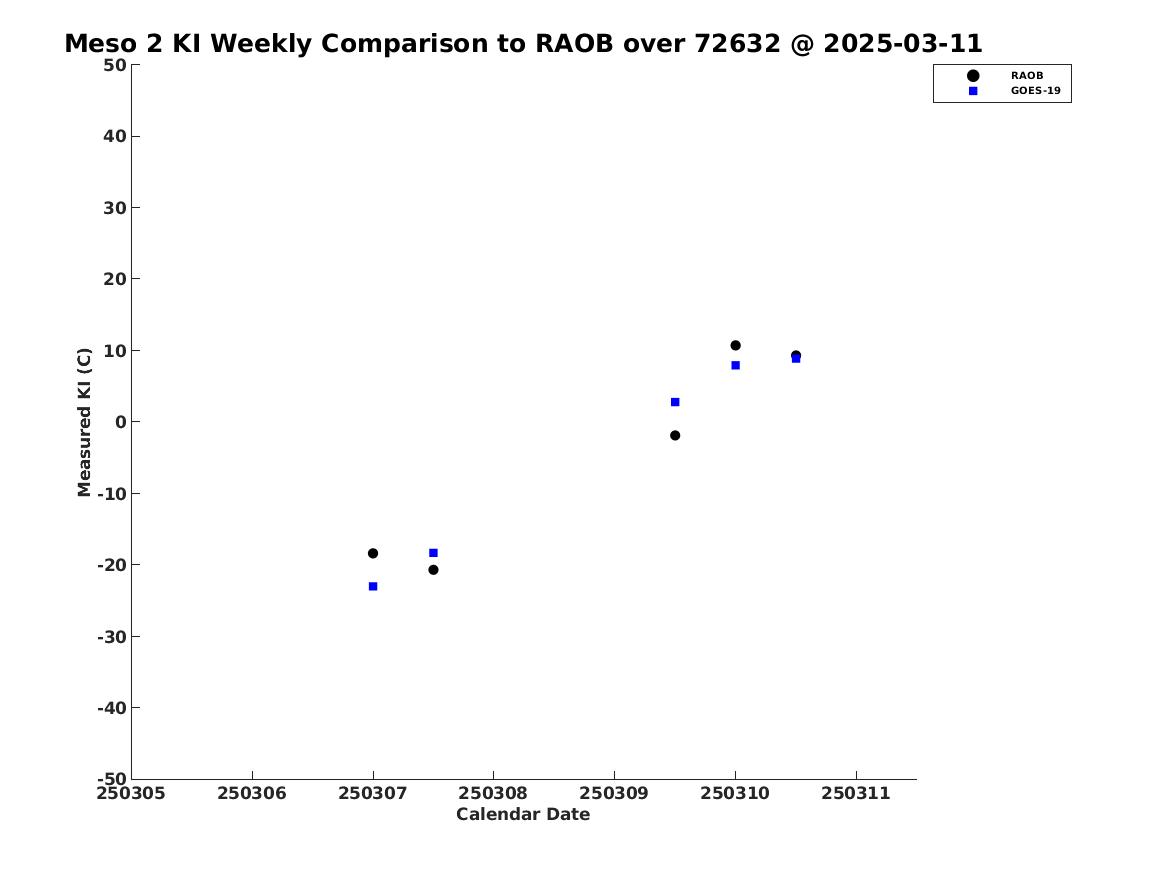 Meso 2 KI Weekly Comparison to RAOB over 72632 @ 2025-03-11

RAOB
GOES-19

Measured KI (C)

50
40
30
20
10
0
-10
-20
-30
-40
-50

250305 250306 250307 250308 250309 250310 250311

Calendar Date